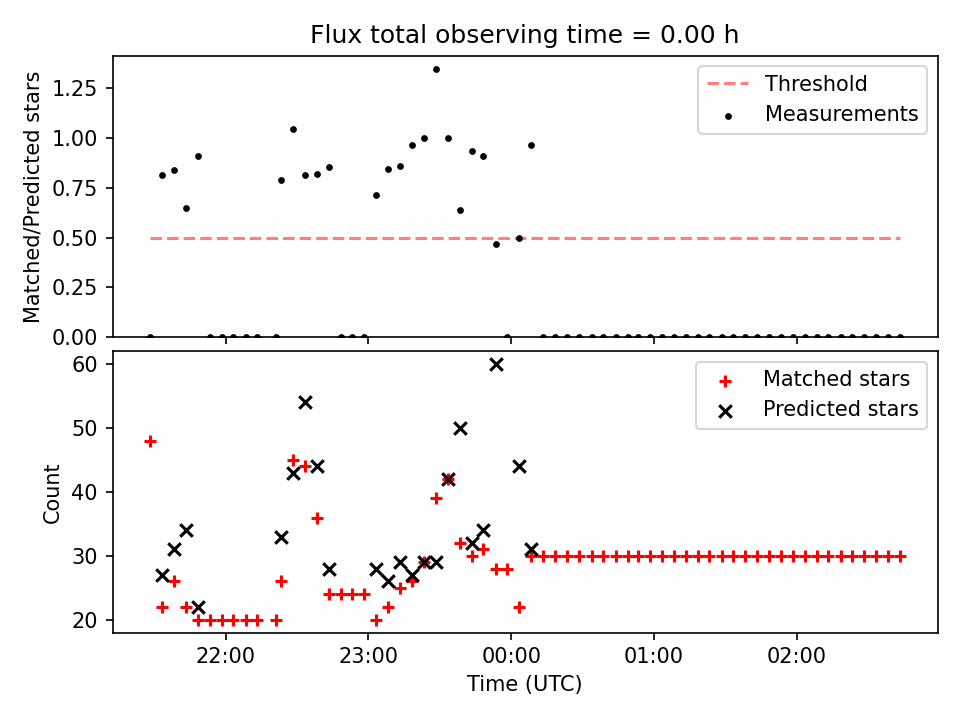 Flux total observing time = 0.00 h

Matched/Predicted stars

1.25
1.00
0.75
0.50
0.25
0.00

Threshold
Measurements

Count

60
50
40
30
20

Matched stars
Predicted stars

22:00
23:00
00:00
01:00
02:00

Time (UTC)